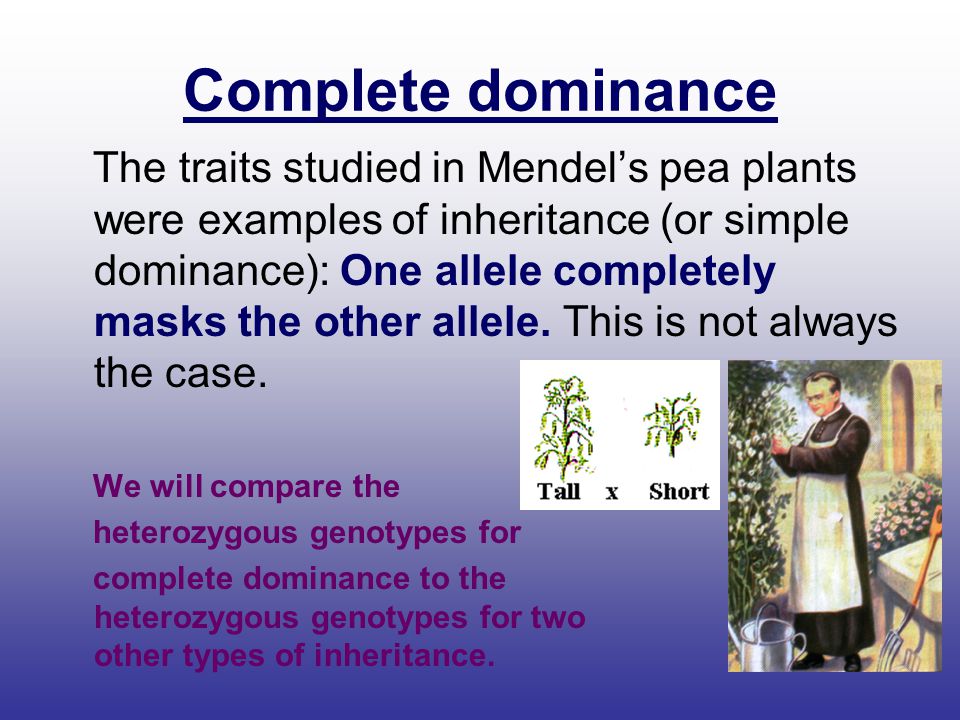 Complete dominance

The traits studied in Mendel's pea plants were examples of inheritance (or simple dominance): One allele completely masks the other allele. This is not always the case.

Tall x Short

We will compare the heterozygous genotypes for complete dominance to the heterozygous genotypes for two other types of inheritance.